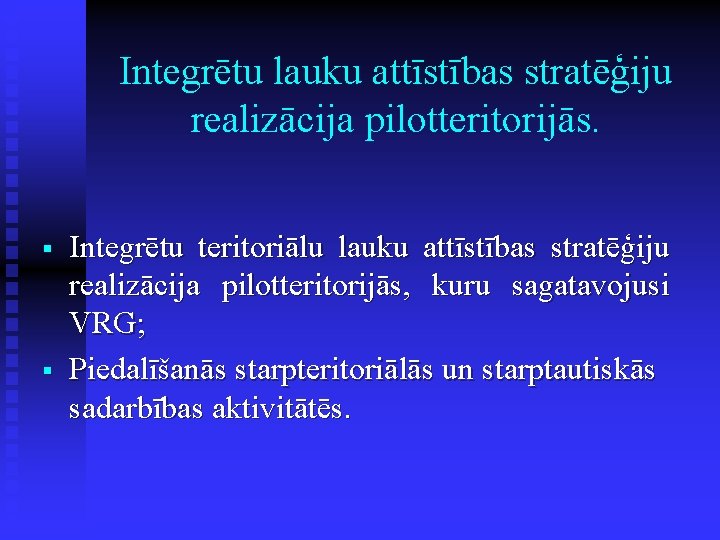 Integrētu lauku attīstības stratēģiju realizācija pilotteritorijās.

▪ Integrētu teritoriālu lauku attīstības stratēģiju realizācija pilotteritorijās, kuru sagatavojusi VRG;

▪ Piedalīšanās starpteritoriālās un starptautiskās sadarbības aktivitātēs.